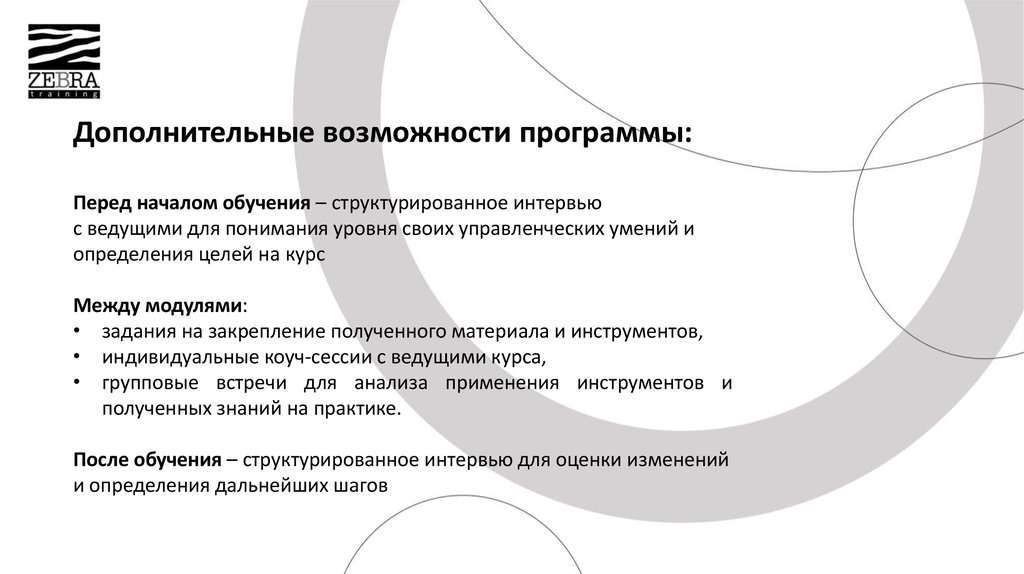 ZEBRA
training

Дополнительные возможности программы:

Перед началом обучения – структурированное интервью с ведущими для понимания уровня своих управленческих умений и определения целей на курс

Между модулями:
• задания на закрепление полученного материала и инструментов,
• индивидуальные коуч-сессии с ведущими курса,
• групповые встречи для анализа применения инструментов и полученных знаний на практике.

После обучения – структурированное интервью для оценки изменений и определения дальнейших шагов